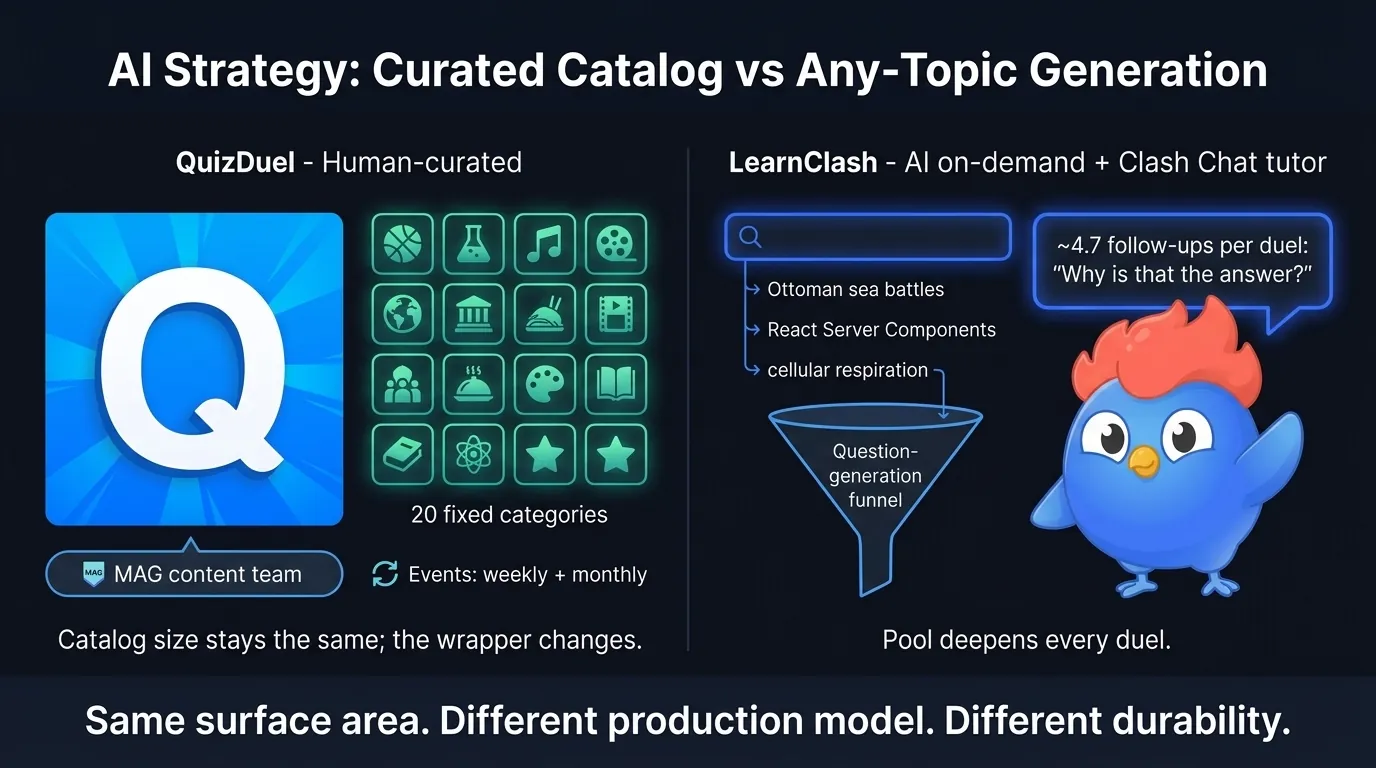 AI Strategy: Curated Catalog vs Any-Topic Generation

QuizDuel - Human-curated

Q

20 fixed categories

MAG MAG content team

Events: weekly + monthly

Catalog size stays the same; the wrapper changes.

LearnClash - AI on-demand + Clash Chat tutor

Ottoman sea battles

React Server Components

cellular respiration

Question-generation funnel

~4.7 follow-ups per duel: "Why is that the answer?"

Pool deepens every duel.

Same surface area. Different production model. Different durability.